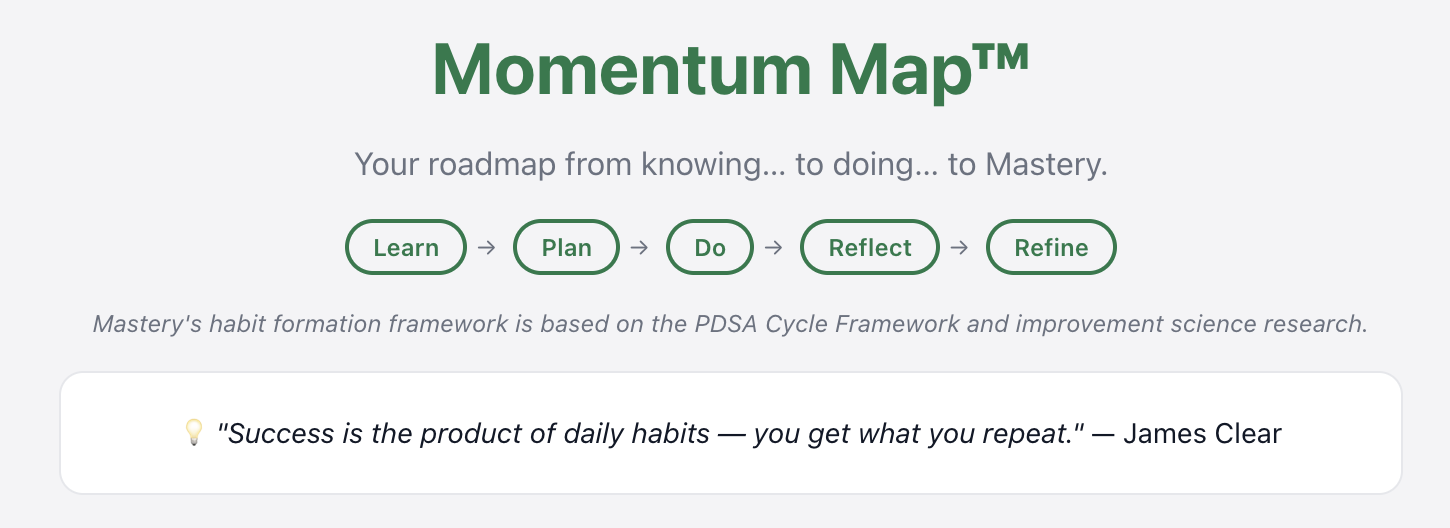 Momentum Map™

Your roadmap from knowing... to doing... to Mastery.

Learn → Plan → Do → Reflect → Refine

Mastery's habit formation framework is based on the PDSA Cycle Framework and improvement science research.

💡 "Success is the product of daily habits — you get what you repeat." — James Clear